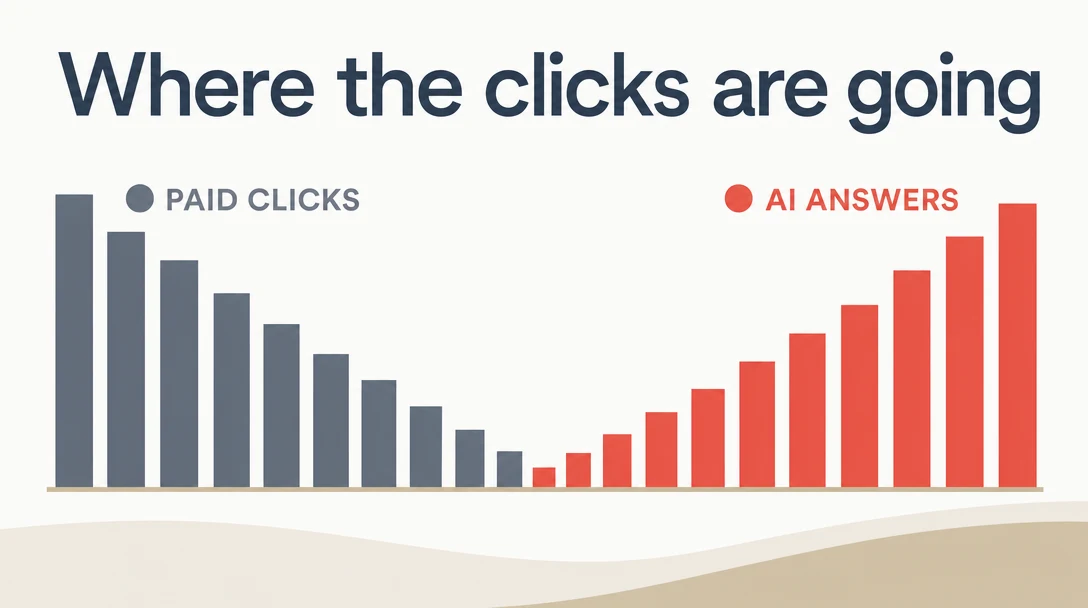 Where the clicks are going

PAID CLICKS

AI ANSWERS